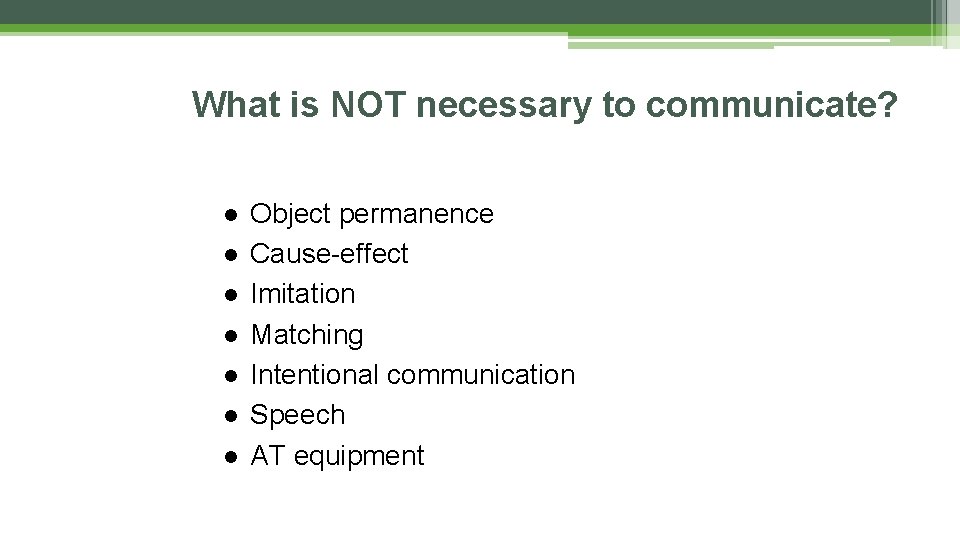 What is NOT necessary to communicate?

● Object permanence
● Cause-effect
● Imitation
● Matching
● Intentional communication
● Speech
● AT equipment